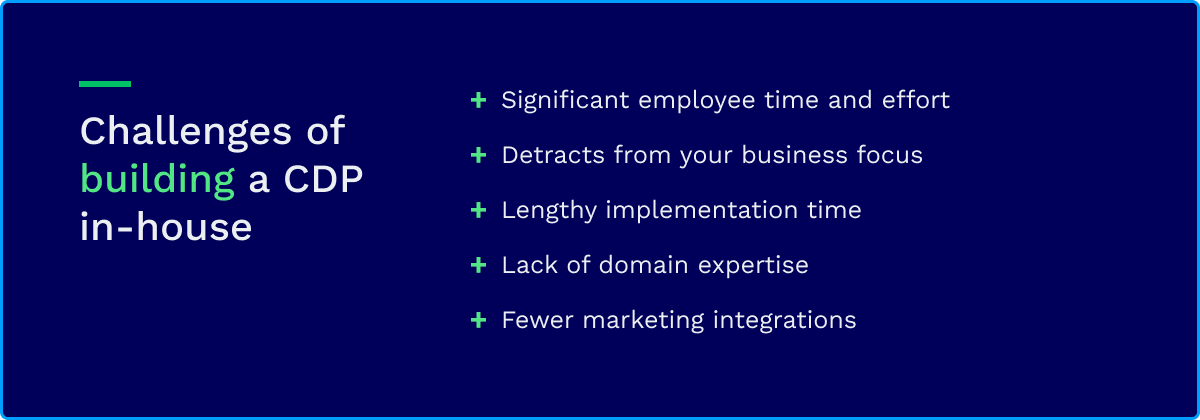 Challenges of building a CDP in-house

+ Significant employee time and effort
+ Detracts from your business focus
+ Lengthy implementation time
+ Lack of domain expertise
+ Fewer marketing integrations